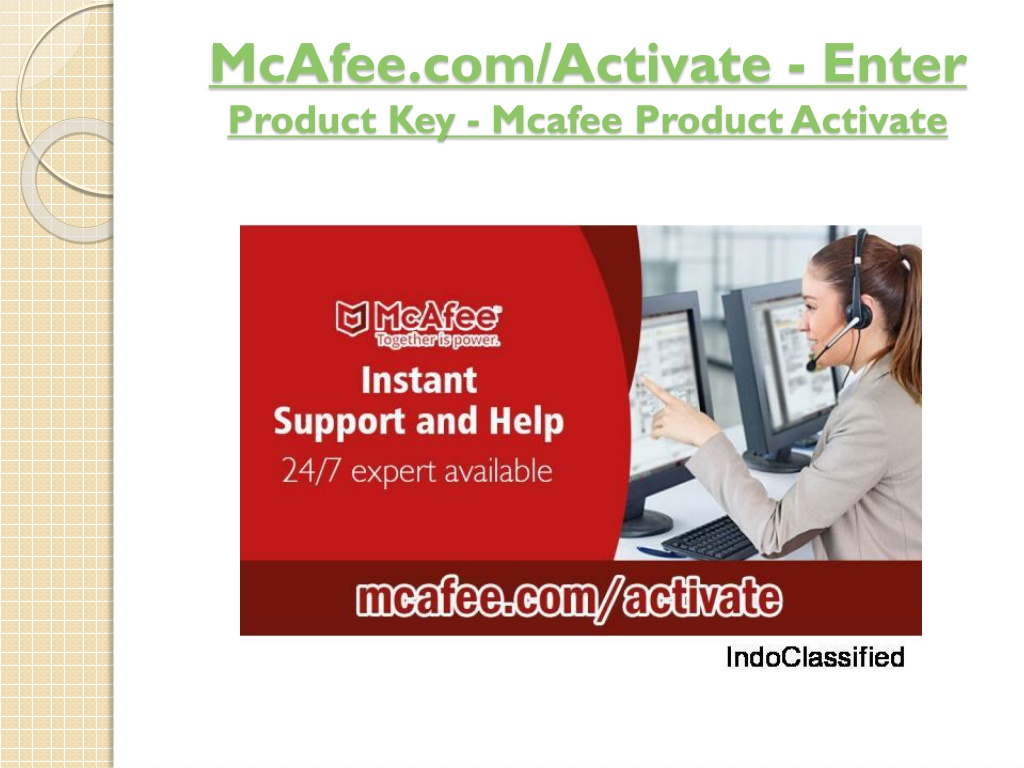 McAfee.com/Activate - Enter Product Key - Mcafee Product Activate

McAfee
Together is power.

Instant Support and Help
24/7 expert available

mcafee.com/activate

IndoClassified